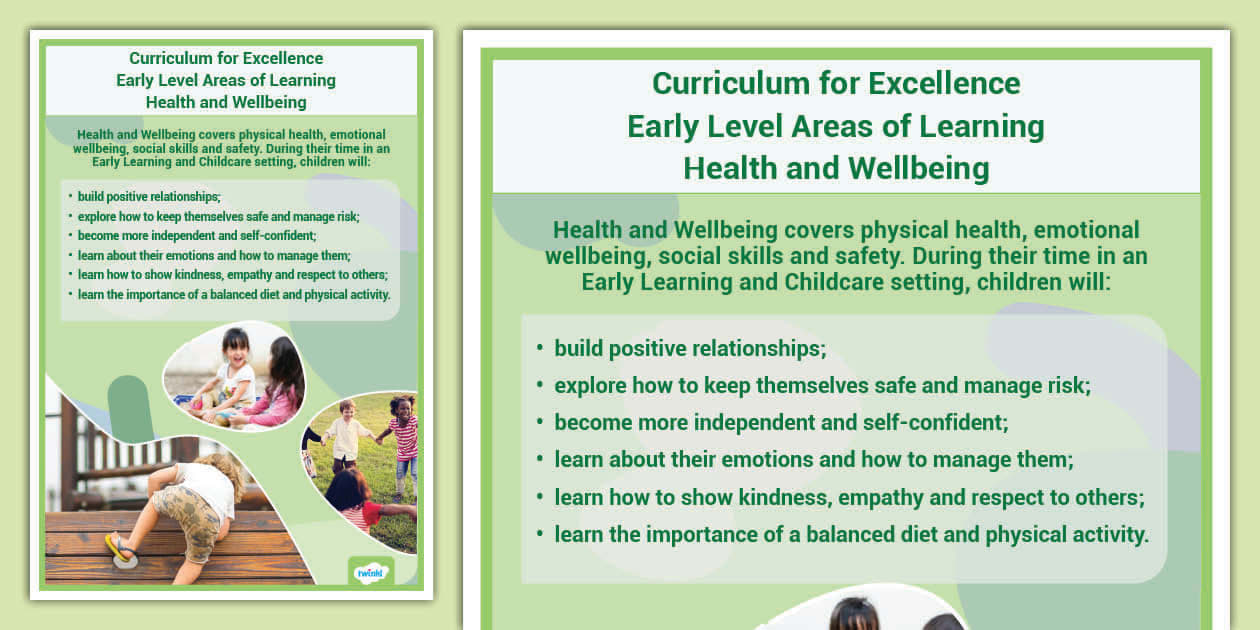 Curriculum for Excellence
Early Level Areas of Learning
Health and Wellbeing

Health and Wellbeing covers physical health, emotional wellbeing, social skills and safety. During their time in an Early Learning and Childcare setting, children will:

• build positive relationships;
• explore how to keep themselves safe and manage risk;
• become more independent and self-confident;
• learn about their emotions and how to manage them;
• learn how to show kindness, empathy and respect to others;
• learn the importance of a balanced diet and physical activity.

twinkl

Curriculum for Excellence
Early Level Areas of Learning
Health and Wellbeing

Health and Wellbeing covers physical health, emotional wellbeing, social skills and safety. During their time in an Early Learning and Childcare setting, children will:

• build positive relationships;
• explore how to keep themselves safe and manage risk;
• become more independent and self-confident;
• learn about their emotions and how to manage them;
• learn how to show kindness, empathy and respect to others;
• learn the importance of a balanced diet and physical activity.